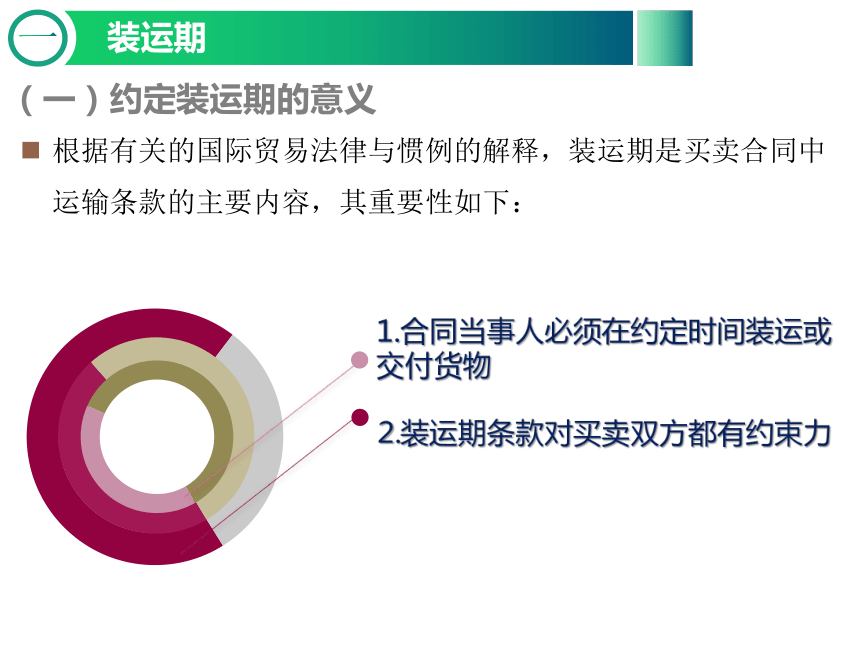 一 装运期

（一）约定装运期的意义

根据有关的国际贸易法律与惯例的解释，装运期是买卖合同中运输条款的主要内容，其重要性如下：

1.合同当事人必须在约定时间装运或交付货物

2.装运期条款对买卖双方都有约束力